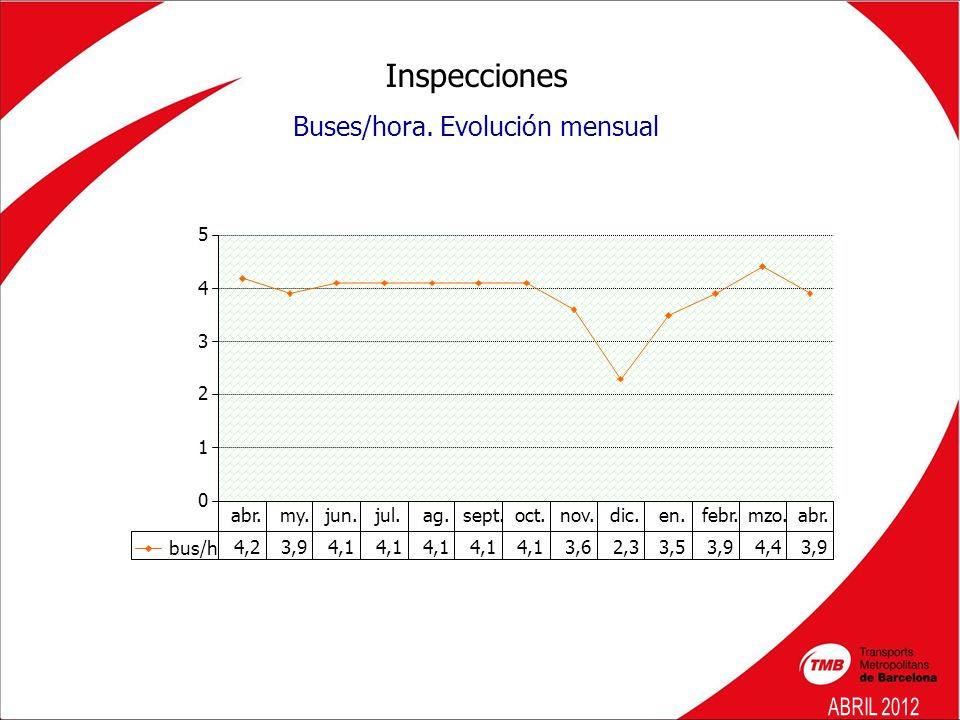 Inspecciones

Buses/hora. Evolución mensual

5
4
3
2
1
0

|  | abr. | my. | jun. | jul. | ag. | sept. | oct. | nov. | dic. | en. | febr. | mzo. | abr. |
|---|---|---|---|---|---|---|---|---|---|---|---|---|---|
| bus/h | 4,2 | 3,9 | 4,1 | 4,1 | 4,1 | 4,1 | 4,1 | 3,6 | 2,3 | 3,5 | 3,9 | 4,4 | 3,9 |

TMB Transports Metropolitans de Barcelona

ABRIL 2012